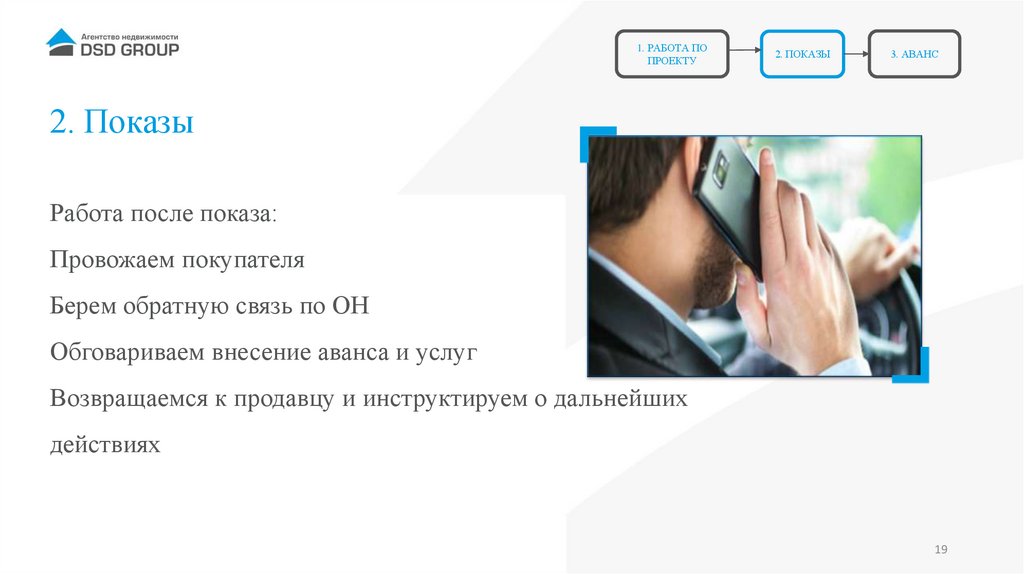 Агентство недвижимости
DSD GROUP

1. РАБОТА ПО ПРОЕКТУ

2. ПОКАЗЫ

3. АВАНС

2. Показы

Работа после показа:

Провожаем покупателя

Берем обратную связь по ОН

Обговариваем внесение аванса и услуг

Возвращаемся к продавцу и инструктируем о дальнейших действиях

19